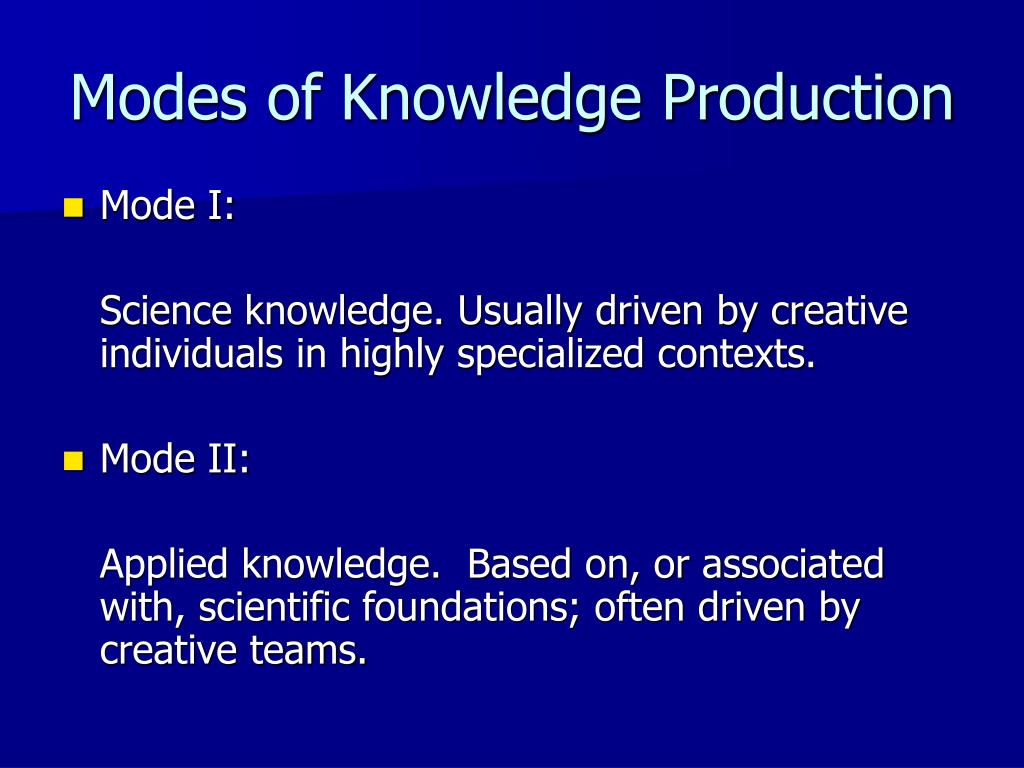 Modes of Knowledge Production

Mode I:

Science knowledge. Usually driven by creative individuals in highly specialized contexts.

Mode II:

Applied knowledge.  Based on, or associated with, scientific foundations; often driven by creative teams.